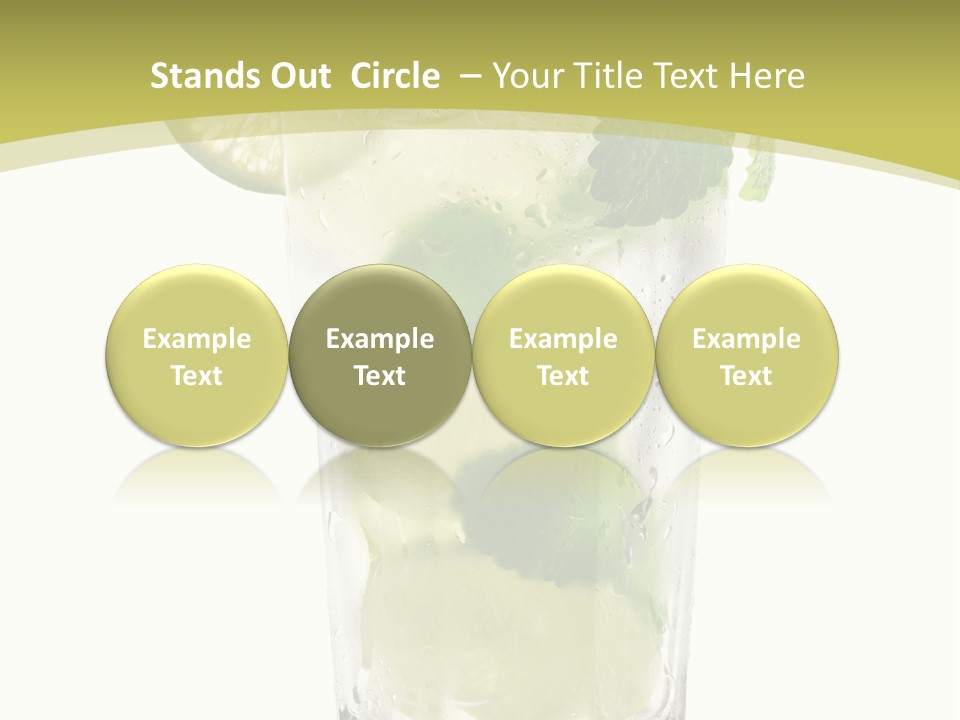 Stands Out Circle – Your Title Text Here

Example Text

Example Text

Example Text

Example Text